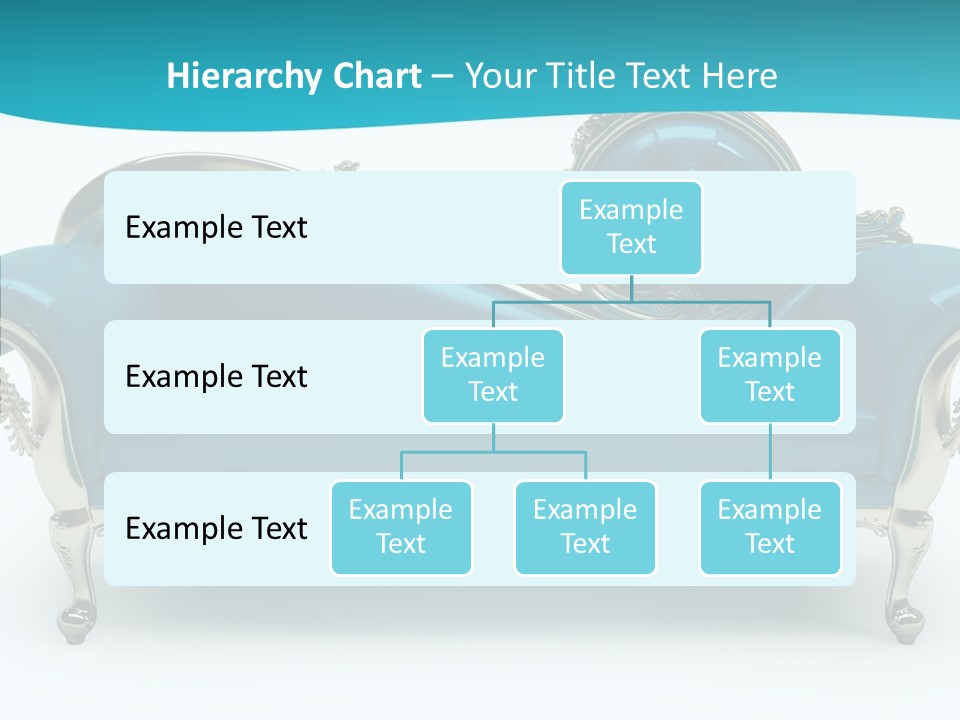 Hierarchy Chart – Your Title Text Here

Example Text

Example Text

Example Text

Example Text

Example Text

Example Text

Example Text

Example Text

Example Text